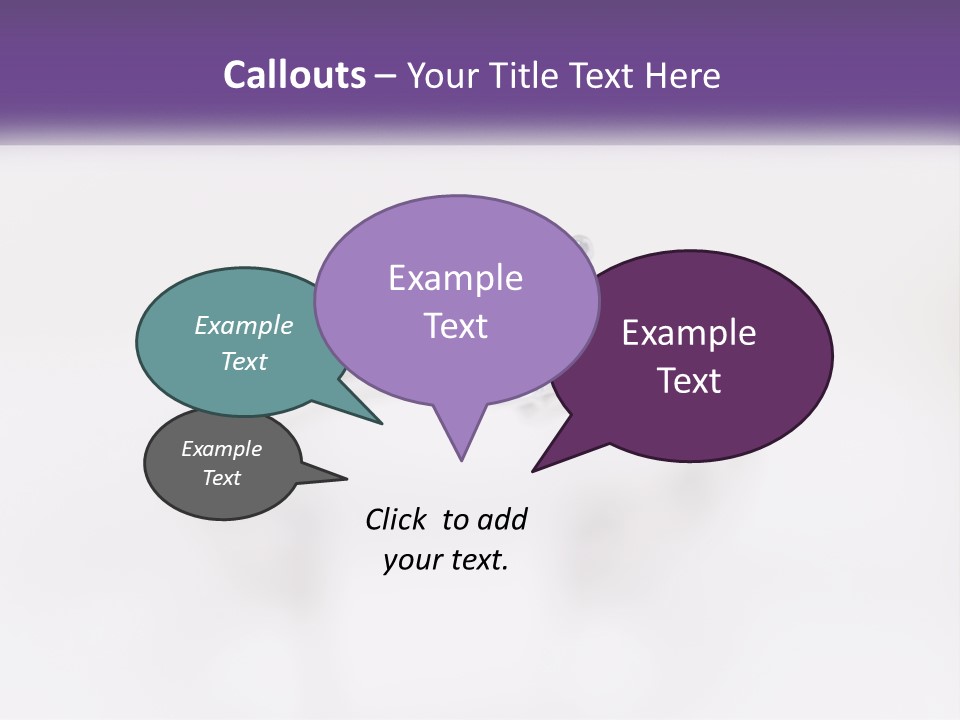 Callouts – Your Title Text Here

Example Text

Example Text

Example Text

Example Text

Click to add your text.